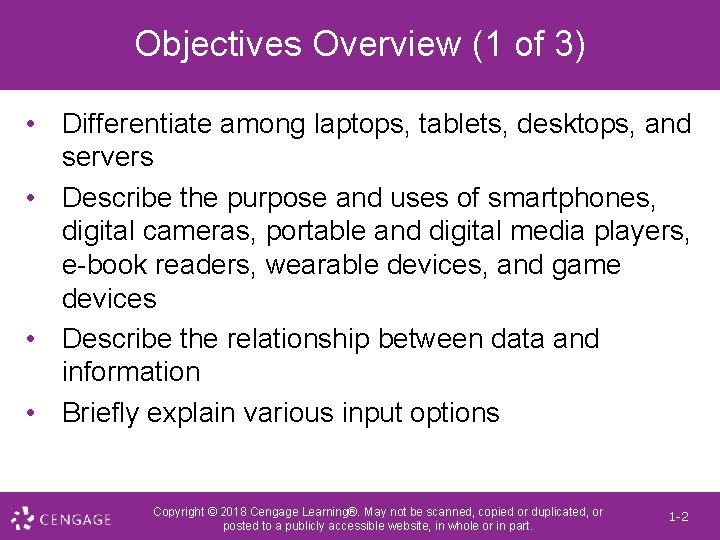 Objectives Overview (1 of 3)

• Differentiate among laptops, tablets, desktops, and servers
• Describe the purpose and uses of smartphones, digital cameras, portable and digital media players, e-book readers, wearable devices, and game devices
• Describe the relationship between data and information
• Briefly explain various input options

CENGAGE

Copyright © 2018 Cengage Learning®. May not be scanned, copied or duplicated, or posted to a publicly accessible website, in whole or in part.

1-2